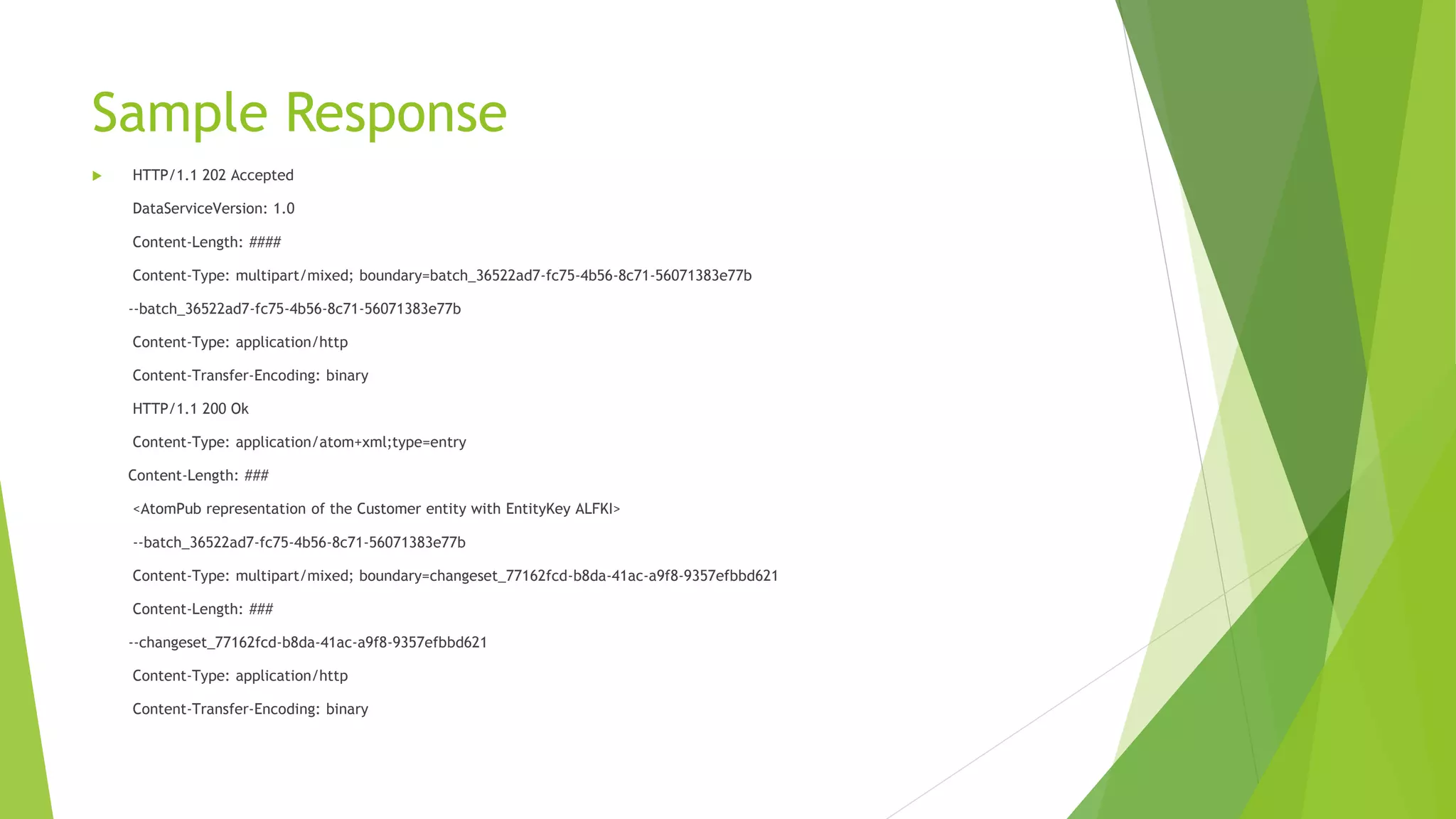 Sample Response

HTTP/1.1 202 Accepted

DataServiceVersion: 1.0

Content-Length: ####

Content-Type: multipart/mixed; boundary=batch_36522ad7-fc75-4b56-8c71-56071383e77b

--batch_36522ad7-fc75-4b56-8c71-56071383e77b

Content-Type: application/http

Content-Transfer-Encoding: binary

HTTP/1.1 200 Ok

Content-Type: application/atom+xml;type=entry

Content-Length: ###

<AtomPub representation of the Customer entity with EntityKey ALFKI>

--batch_36522ad7-fc75-4b56-8c71-56071383e77b

Content-Type: multipart/mixed; boundary=changeset_77162fcd-b8da-41ac-a9f8-9357efbbd621

Content-Length: ###

--changeset_77162fcd-b8da-41ac-a9f8-9357efbbd621

Content-Type: application/http

Content-Transfer-Encoding: binary